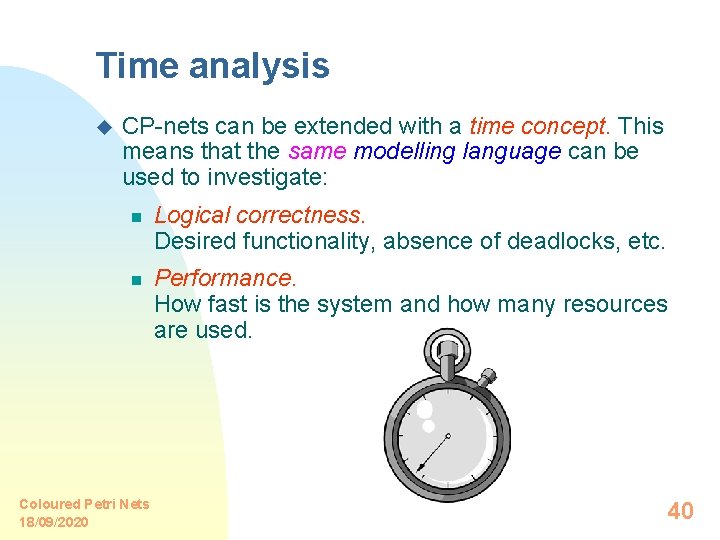 Time analysis

CP-nets can be extended with a time concept. This means that the same modelling language can be used to investigate:

Logical correctness.
Desired functionality, absence of deadlocks, etc.

Performance.
How fast is the system and how many resources are used.

Coloured Petri Nets
18/09/2020

40